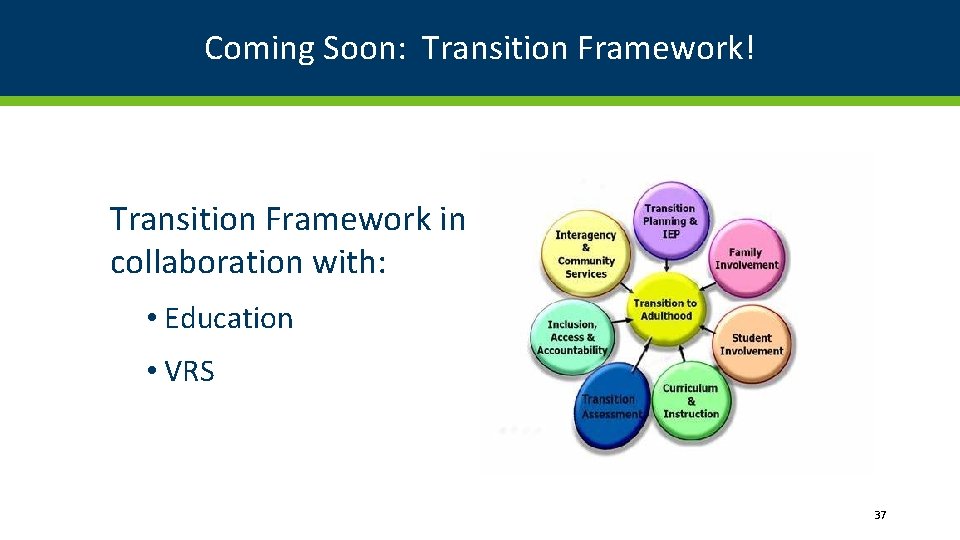 Coming Soon: Transition Framework!

Transition Framework in collaboration with:

• Education

• VRS

Transition Planning & IEP

Family Involvement

Student Involvement

Curriculum & Instruction

Transition Assessment

Inclusion, Access & Accountability

Interagency & Community Services

Transition to Adulthood

37